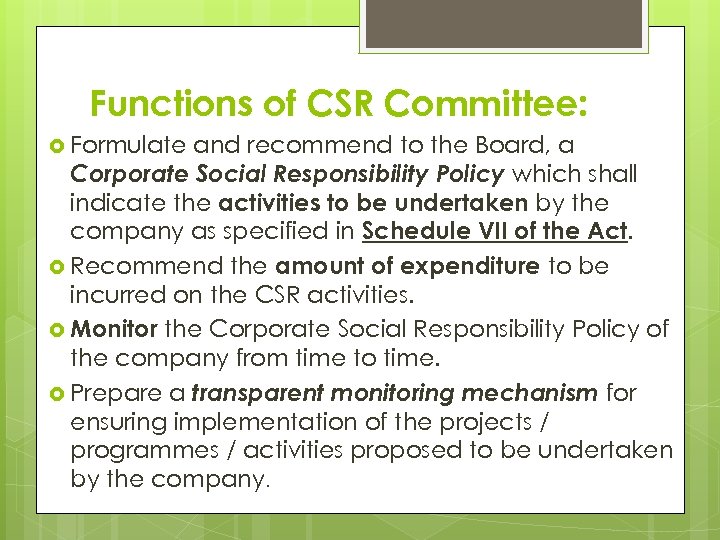 Functions of CSR Committee:

Formulate and recommend to the Board, a Corporate Social Responsibility Policy which shall indicate the activities to be undertaken by the company as specified in Schedule VII of the Act.

Recommend the amount of expenditure to be incurred on the CSR activities.

Monitor the Corporate Social Responsibility Policy of the company from time to time.

Prepare a transparent monitoring mechanism for ensuring implementation of the projects / programmes / activities proposed to be undertaken by the company.